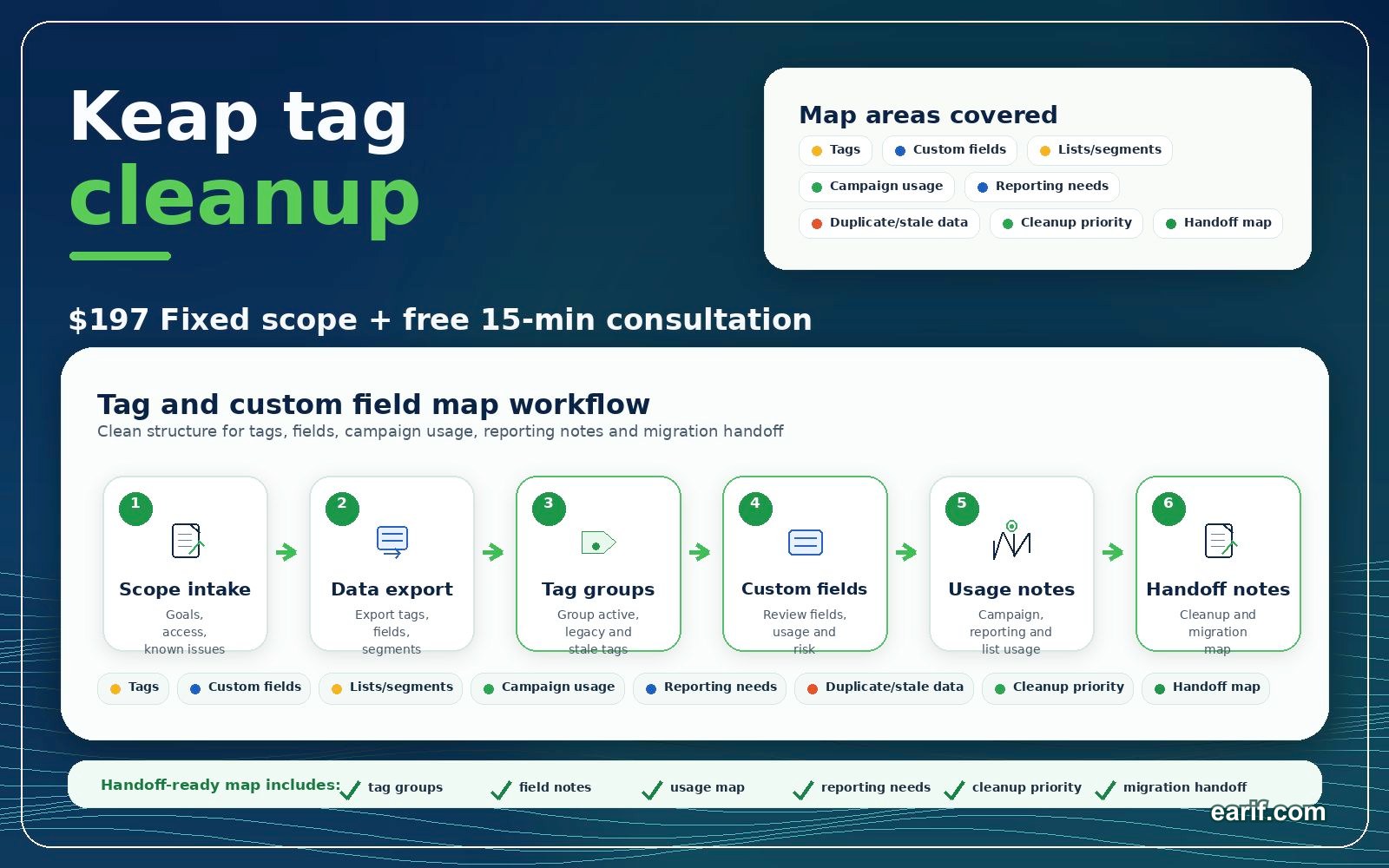 Keap tag
cleanup

Map areas covered
Tags
Custom fields
Lists/segments
Campaign usage
Reporting needs
Duplicate/stale data
Cleanup priority
Handoff map

$197 Fixed scope + free 15-min consultation

Tag and custom field map workflow
Clean structure for tags, fields, campaign usage, reporting notes and migration handoff

1
Scope intake
Goals, access, known issues

2
Data export
Export tags, fields, segments

3
Tag groups
Group active, legacy and stale tags

4
Custom fields
Review fields, usage and risk

5
Usage notes
Campaign, reporting and list usage

6
Handoff notes
Cleanup and migration map

Tags
Custom fields
Lists/segments
Campaign usage
Reporting needs
Duplicate/stale data
Cleanup priority
Handoff map

Handoff-ready map includes: tag groups field notes usage map reporting needs cleanup priority migration handoff

earif.com